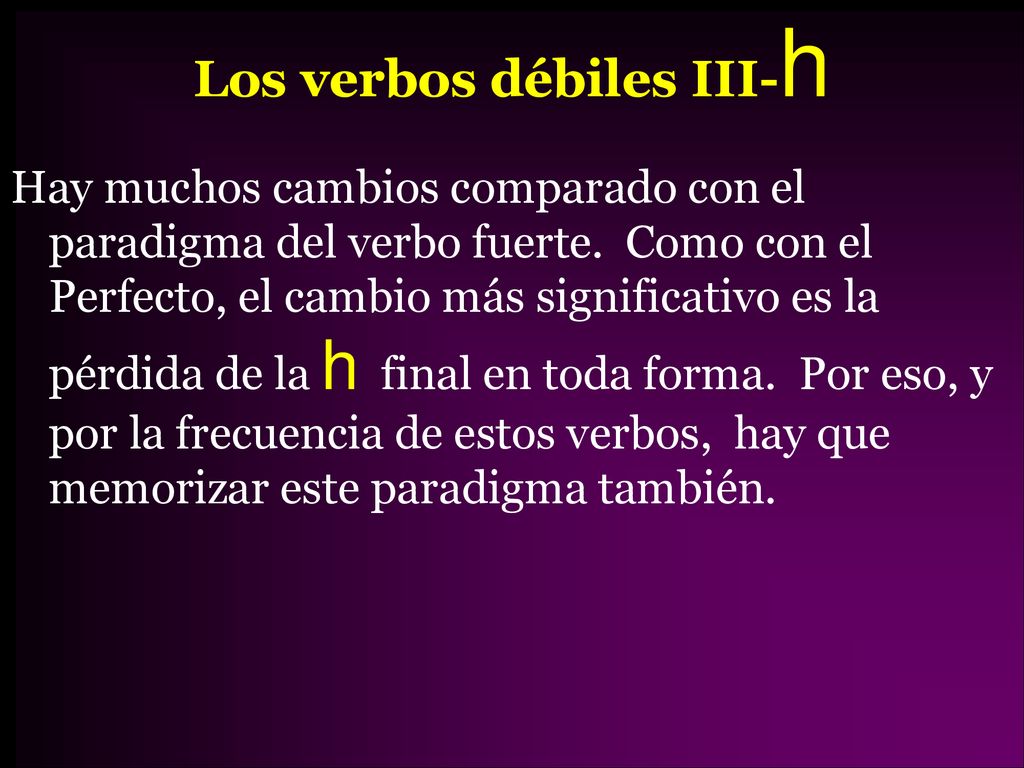 Los verbos débiles III-h

Hay muchos cambios comparado con el paradigma del verbo fuerte. Como con el Perfecto, el cambio más significativo es la pérdida de la h final en toda forma. Por eso, y por la frecuencia de estos verbos, hay que memorizar este paradigma también.